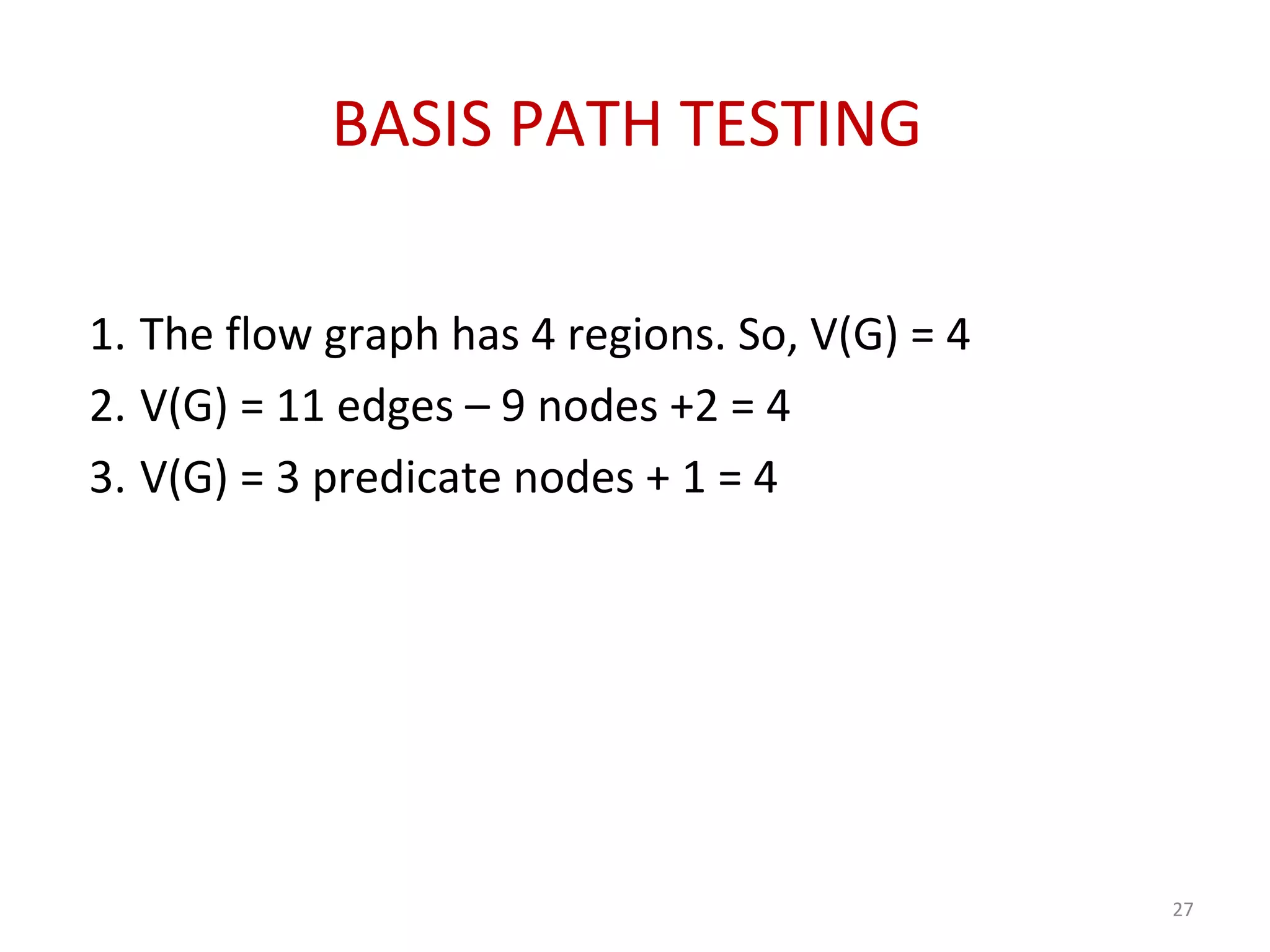 BASIS PATH TESTING

1. The flow graph has 4 regions. So, V(G) = 4
2. V(G) = 11 edges – 9 nodes +2 = 4
3. V(G) = 3 predicate nodes + 1 = 4

27